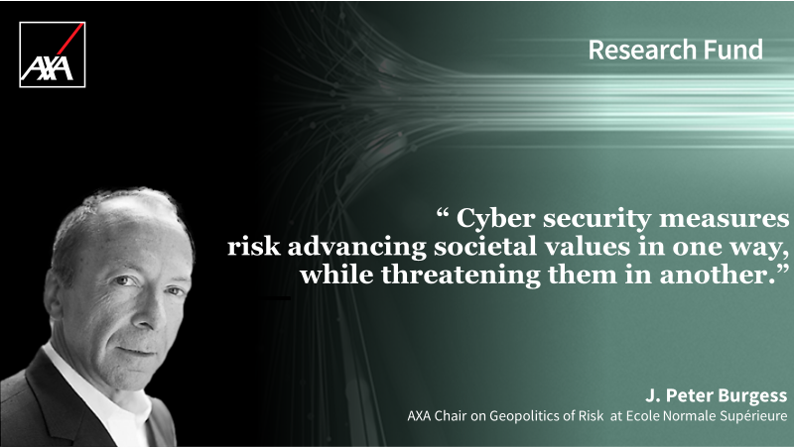 AXA

Research Fund

“ Cyber security measures risk advancing societal values in one way, while threatening them in another.”

J. Peter Burgess
AXA Chair on Geopolitics of Risk at Ecole Normale Supérieure